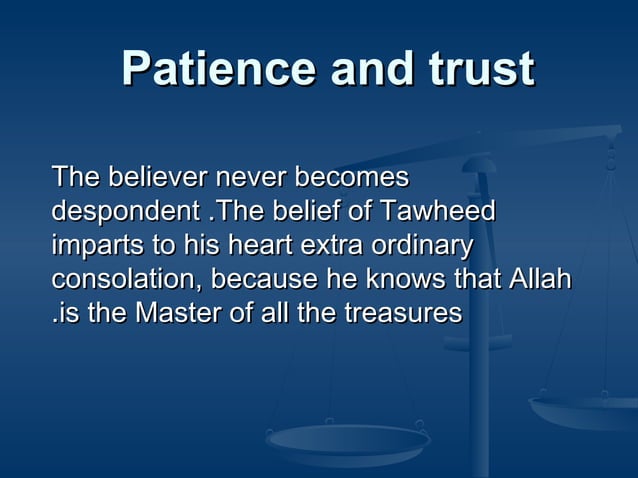 Patience and trust

The believer never becomes despondent .The belief of Tawheed imparts to his heart extra ordinary consolation, because he knows that Allah .is the Master of all the treasures